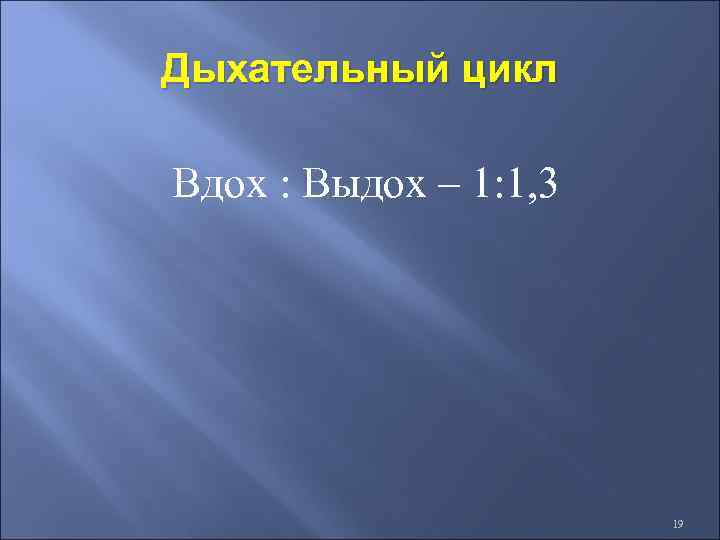 Дыхательный цикл

Вдох : Выдох – 1:1,3

19